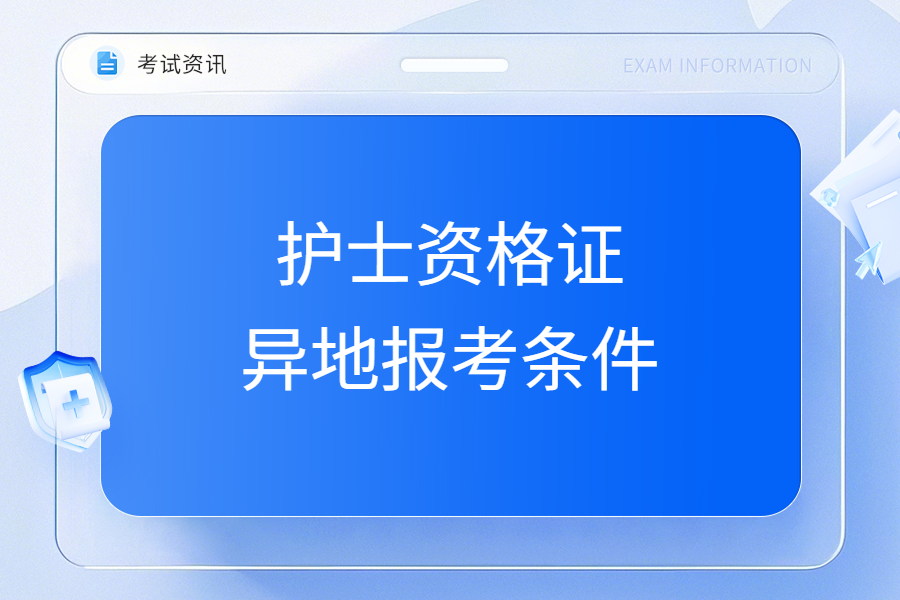 考试资讯

EXAM INFORMATION

护士资格证
异地报考条件